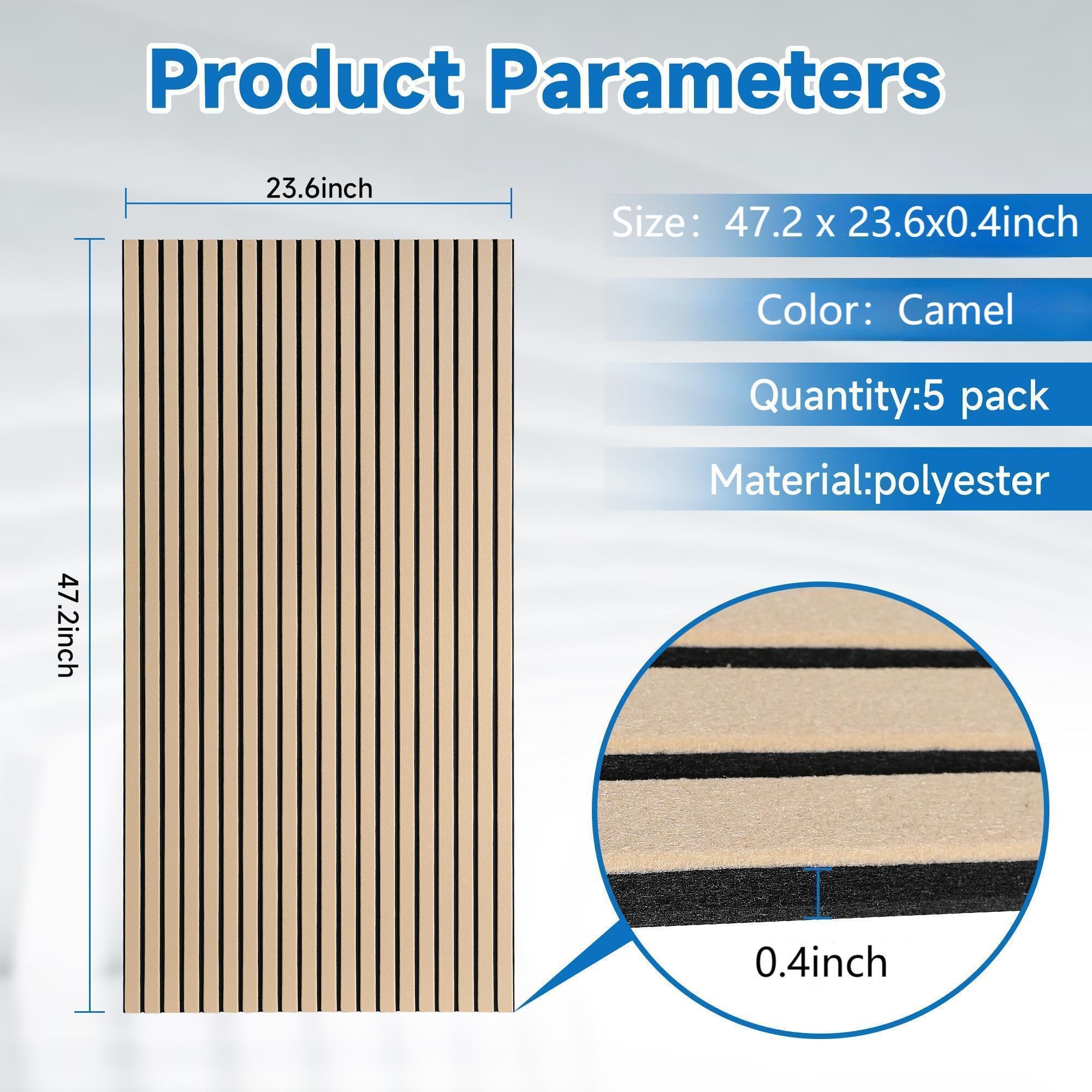 Product Parameters

23.6inch

47.2inch

Size: 47.2 x 23.6x0.4inch

Color: Camel

Quantity:5 pack

Material:polyester

0.4inch